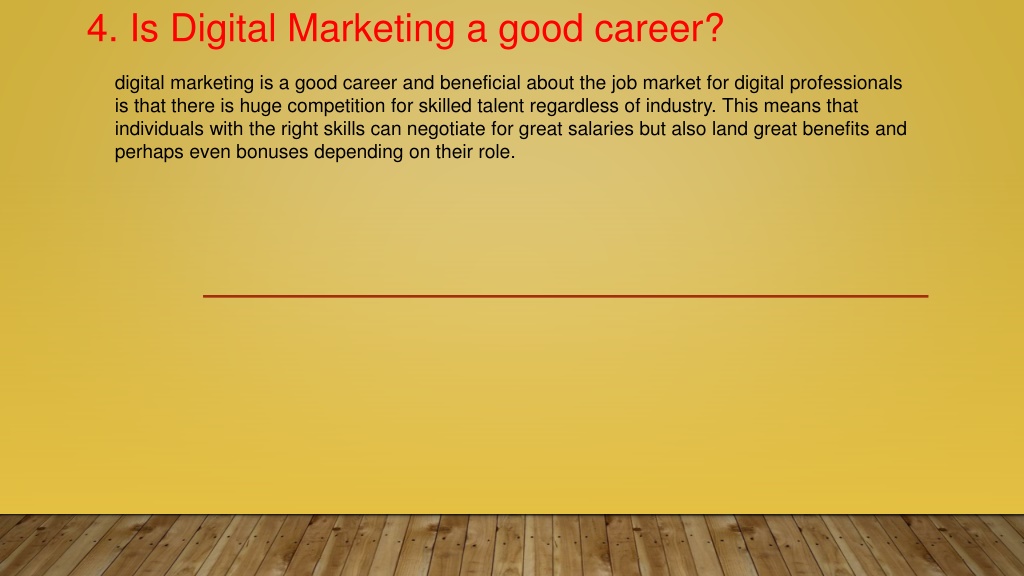 4. Is Digital Marketing a good career?

digital marketing is a good career and beneficial about the job market for digital professionals is that there is huge competition for skilled talent regardless of industry. This means that individuals with the right skills can negotiate for great salaries but also land great benefits and perhaps even bonuses depending on their role.